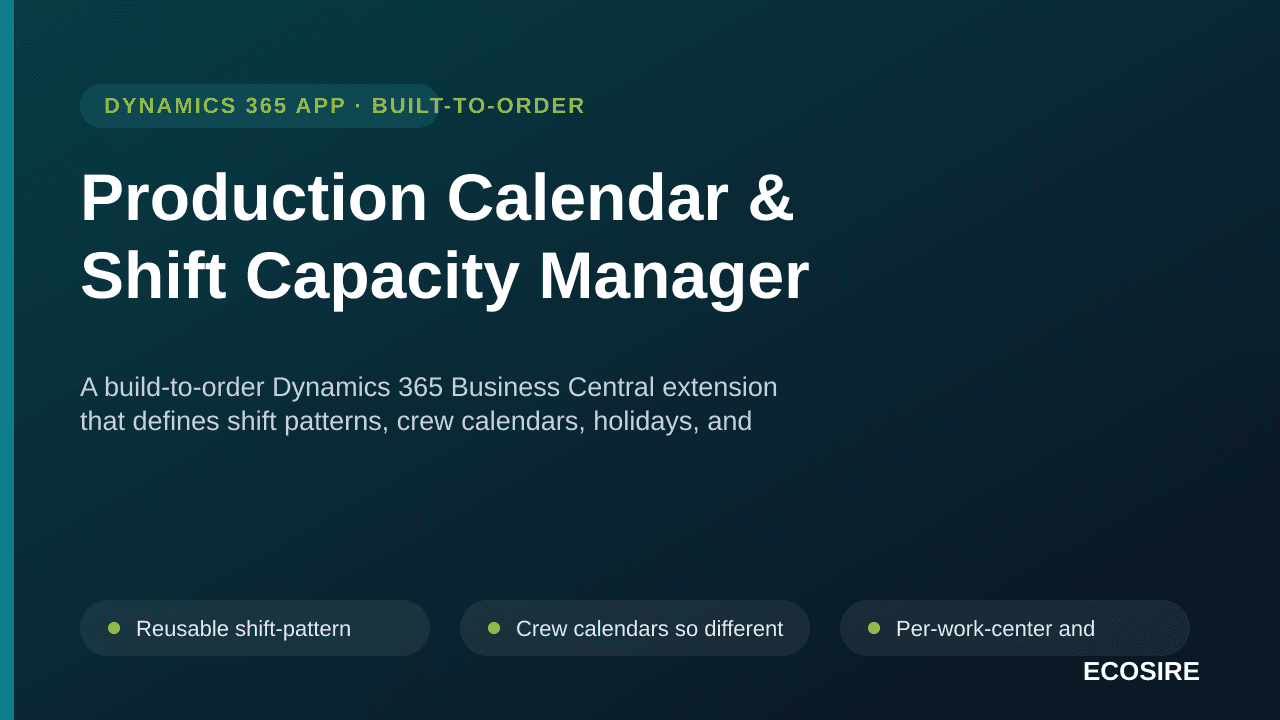 DYNAMICS 365 APP · BUILT-TO-ORDER

Production Calendar & Shift Capacity Manager

A build-to-order Dynamics 365 Business Central extension that defines shift patterns, crew calendars, holidays, and

Reusable shift-pattern

Crew calendars so different

Per-work-center and

ECOSIRE